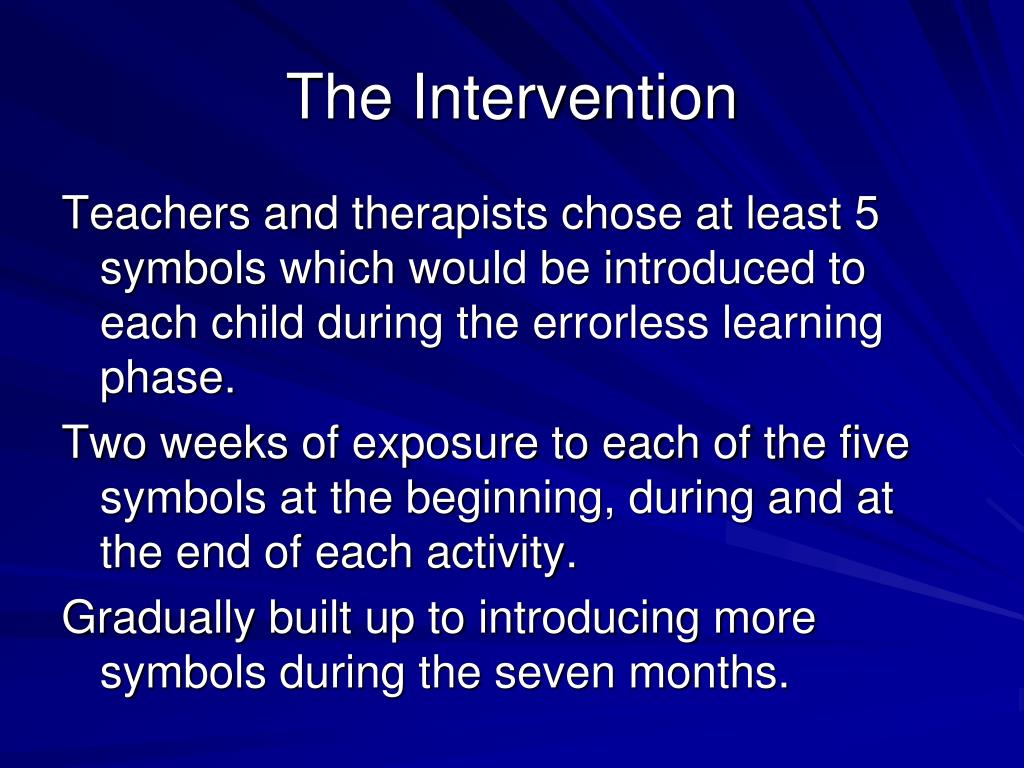 The Intervention

Teachers and therapists chose at least 5 symbols which would be introduced to each child during the errorless learning phase.

Two weeks of exposure to each of the five symbols at the beginning, during and at the end of each activity.

Gradually built up to introducing more symbols during the seven months.